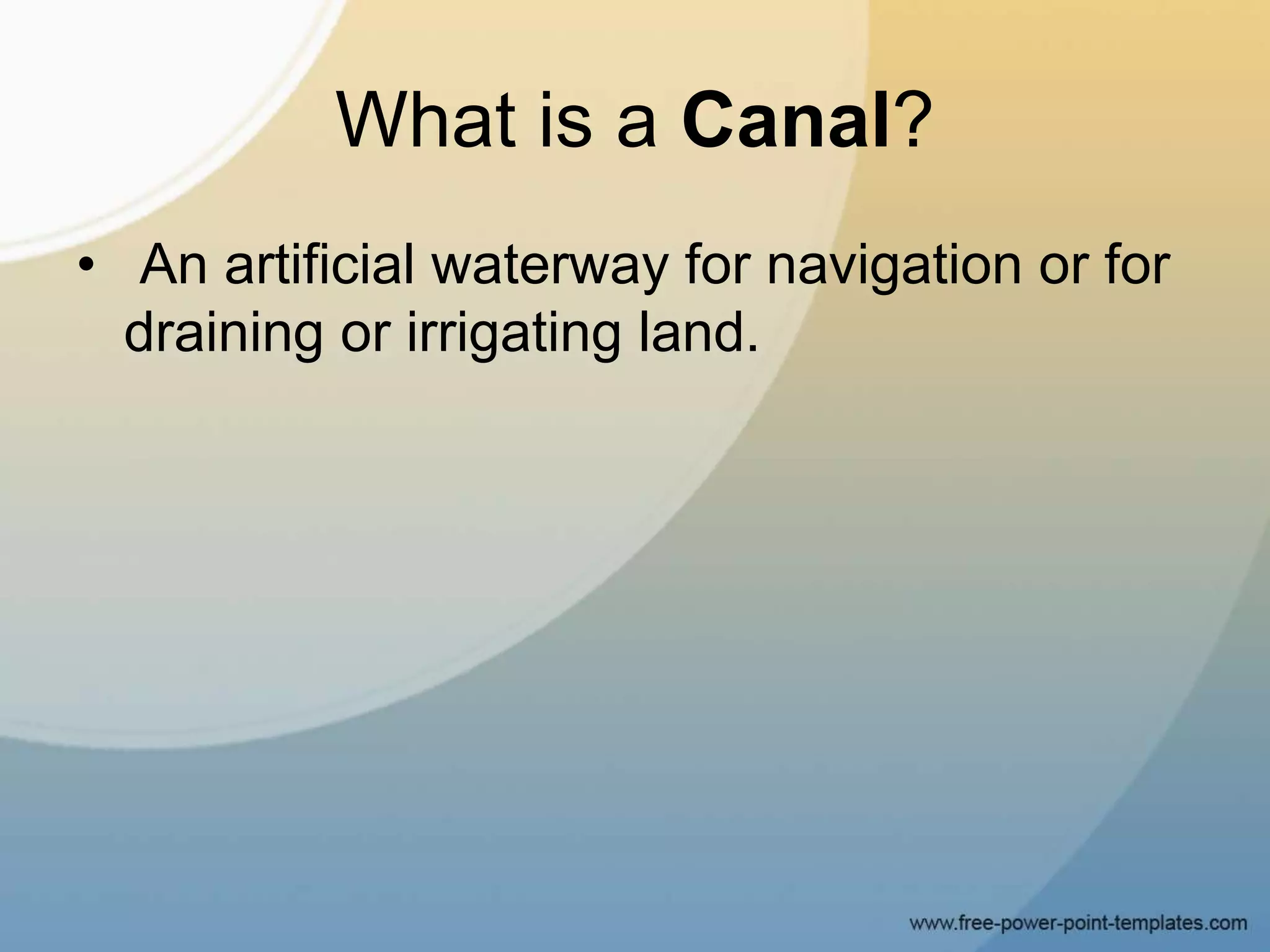 What is a **Canal**?

• An artificial waterway for navigation or for draining or irrigating land.

www.free-power-point-templates.com